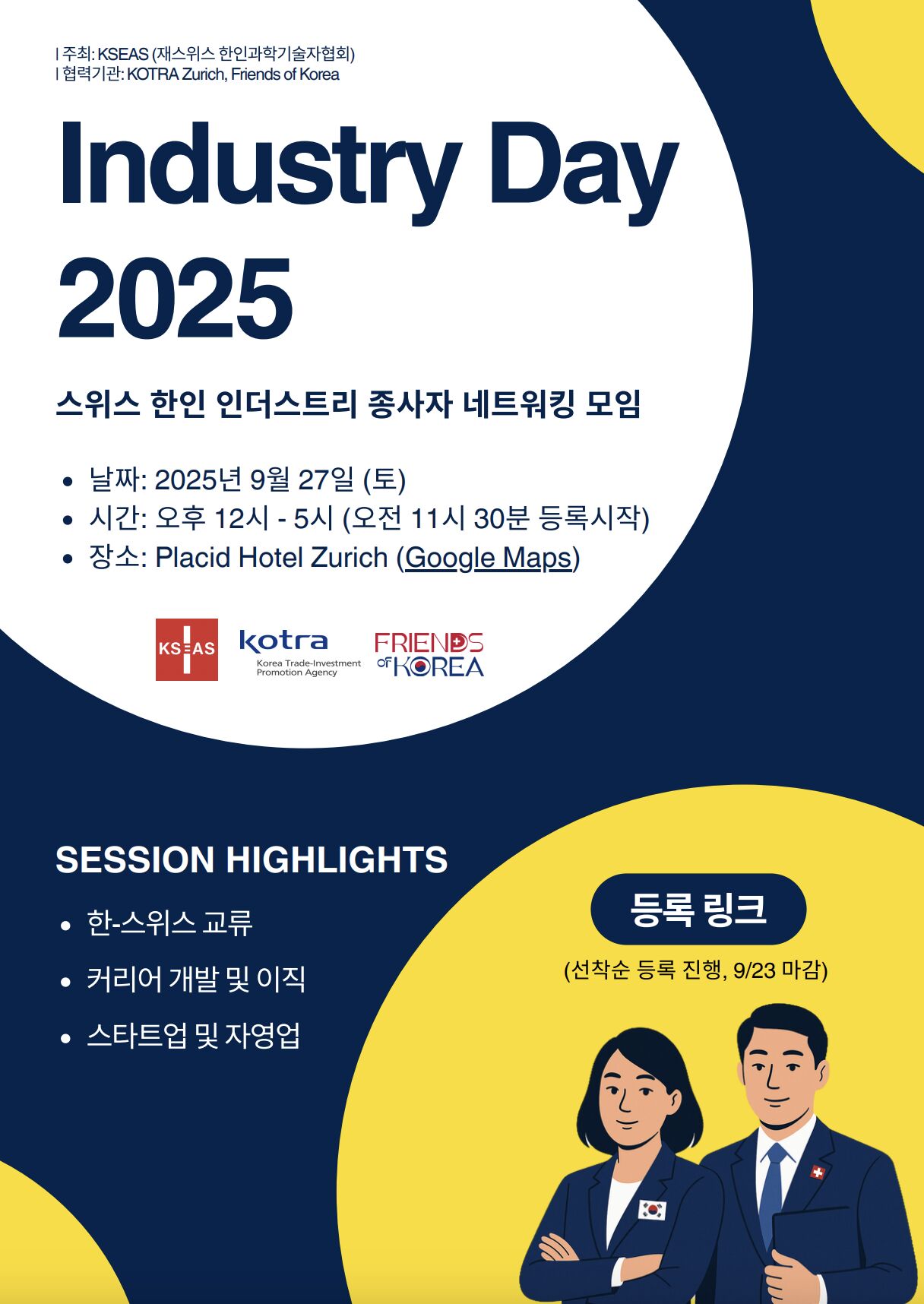 | 주최: KSEAS (재스위스 한인과학기술자협회)
| 협력기관: KOTRA Zurich, Friends of Korea

Industry Day 2025

스위스 한인 인더스트리 종사자 네트워킹 모임

• 날짜: 2025년 9월 27일 (토)
• 시간: 오후 12시 - 5시 (오전 11시 30분 등록시작)
• 장소: Placid Hotel Zurich (Google Maps)

KSEAS

kotra
Korea Trade-Investment Promotion Agency

FRIENDS of KOREA

SESSION HIGHLIGHTS

• 한-스위스 교류
• 커리어 개발 및 이직
• 스타트업 및 자영업

등록 링크

(선착순 등록 진행, 9/23 마감)